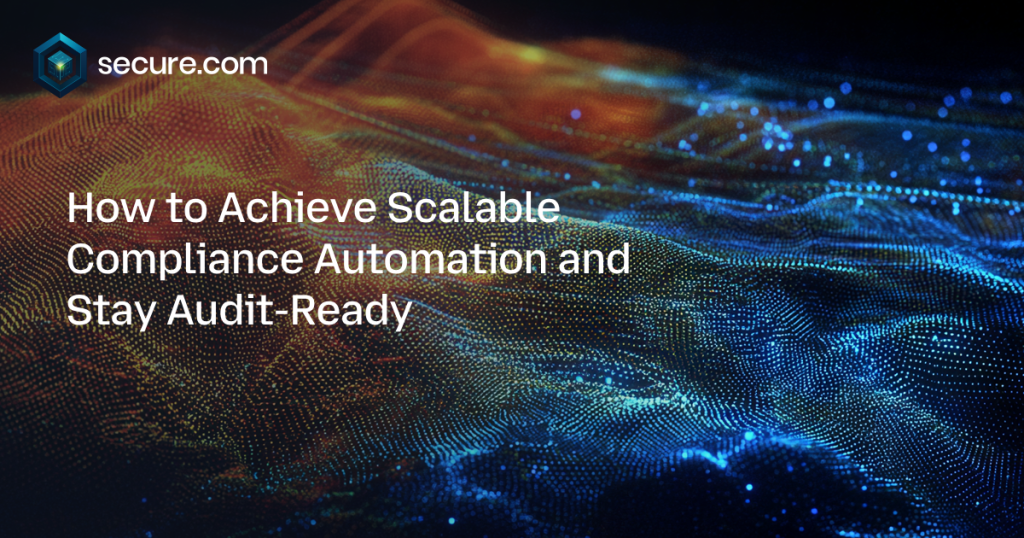 secure.com

How to Achieve Scalable Compliance Automation and Stay Audit-Ready